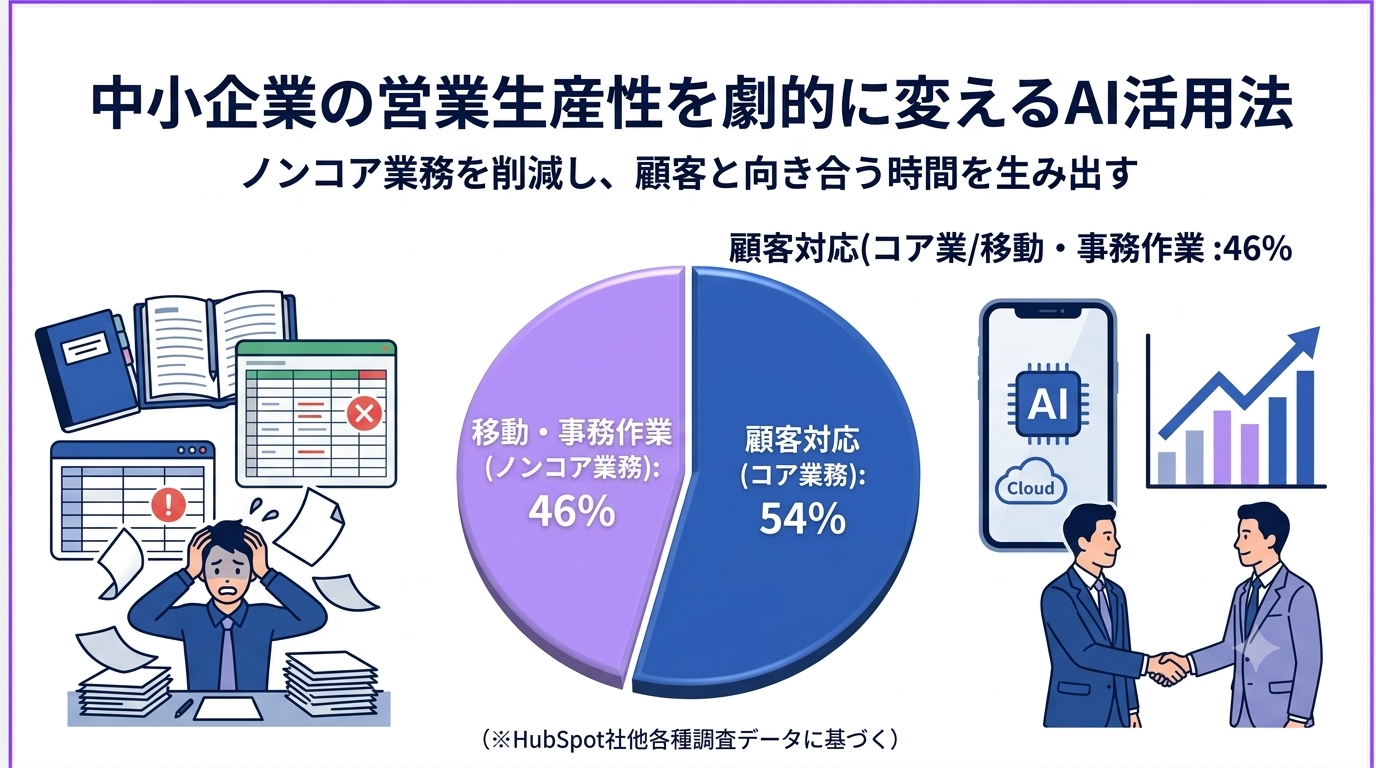 中小企業の営業生産性を劇的に変えるAI活用法

ノンコア業務を削減し、顧客と向き合う時間を生み出す

顧客対応(コア業/移動・事務作業 :46%

移動・事務作業
(ノンコア業務):
46%

顧客対応
(コア業務):
54%

AI

Cloud

（※HubSpot社他各種調査データに基づく）